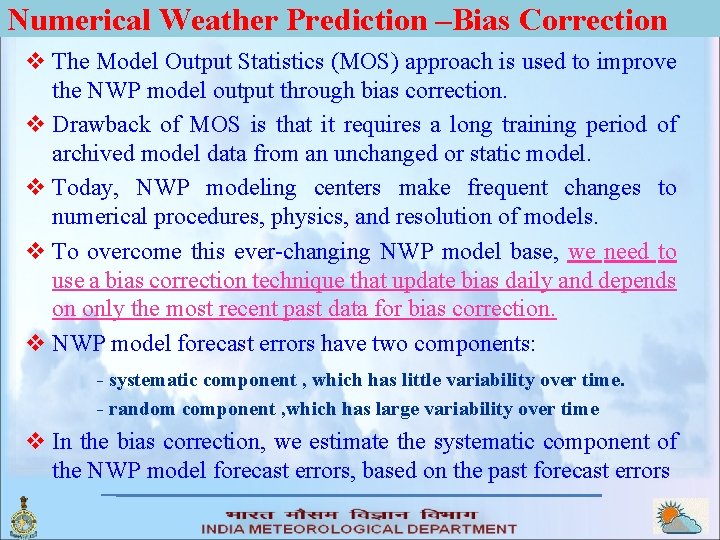 Numerical Weather Prediction –Bias Correction

❖ The Model Output Statistics (MOS) approach is used to improve the NWP model output through bias correction.

❖ Drawback of MOS is that it requires a long training period of archived model data from an unchanged or static model.

❖ Today, NWP modeling centers make frequent changes to numerical procedures, physics, and resolution of models.

❖ To overcome this ever-changing NWP model base, we need to use a bias correction technique that update bias daily and depends on only the most recent past data for bias correction.

❖ NWP model forecast errors have two components:

- systematic component , which has little variability over time.

- random component ,which has large variability over time

❖ In the bias correction, we estimate the systematic component of the NWP model forecast errors, based on the past forecast errors

भारत मौसम विज्ञान विभाग
INDIA METEOROLOGICAL DEPARTMENT